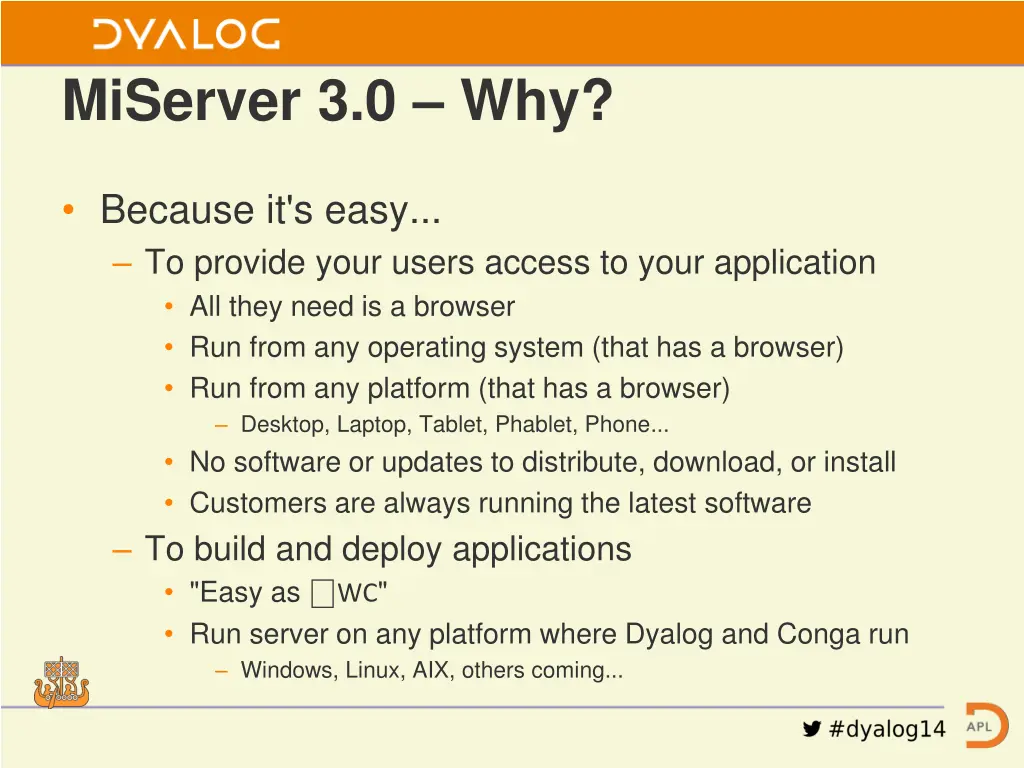 DYALOG

MiServer 3.0 – Why?

• Because it's easy...
– To provide your users access to your application
• All they need is a browser
• Run from any operating system (that has a browser)
• Run from any platform (that has a browser)
– Desktop, Laptop, Tablet, Phablet, Phone...
• No software or updates to distribute, download, or install
• Customers are always running the latest software
– To build and deploy applications
• "Easy as ⎕WC"
• Run server on any platform where Dyalog and Conga run
– Windows, Linux, AIX, others coming...

#dyalog14

APL